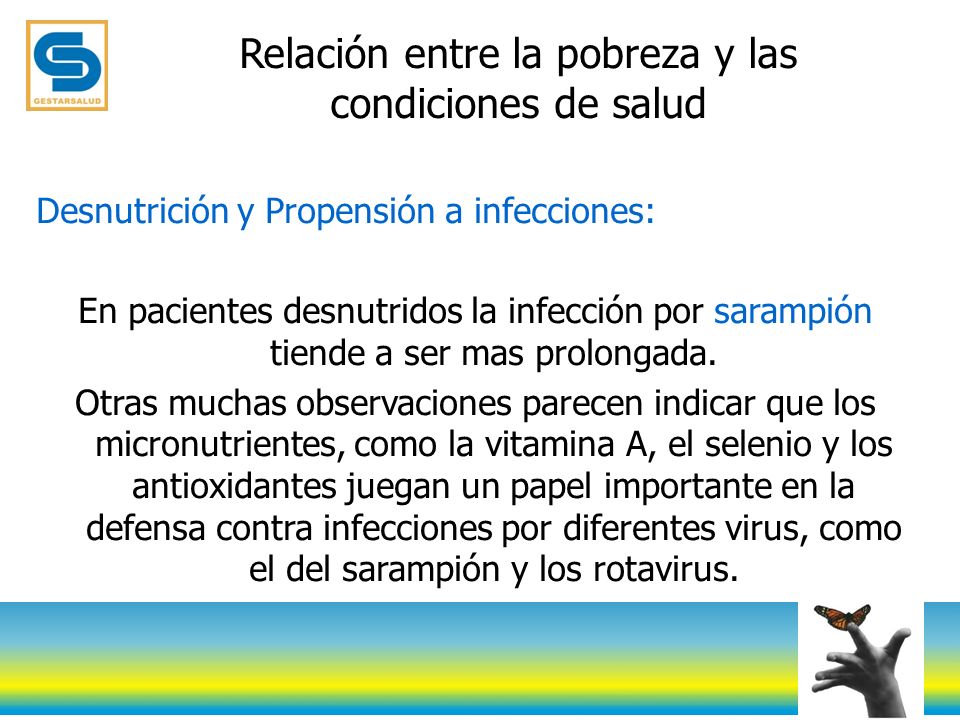 GESTARSALUD

Relación entre la pobreza y las condiciones de salud

Desnutrición y Propensión a infecciones:

En pacientes desnutridos la infección por sarampión tiende a ser mas prolongada.

Otras muchas observaciones parecen indicar que los micronutrientes, como la vitamina A, el selenio y los antioxidantes juegan un papel importante en la defensa contra infecciones por diferentes virus, como el del sarampión y los rotavirus.